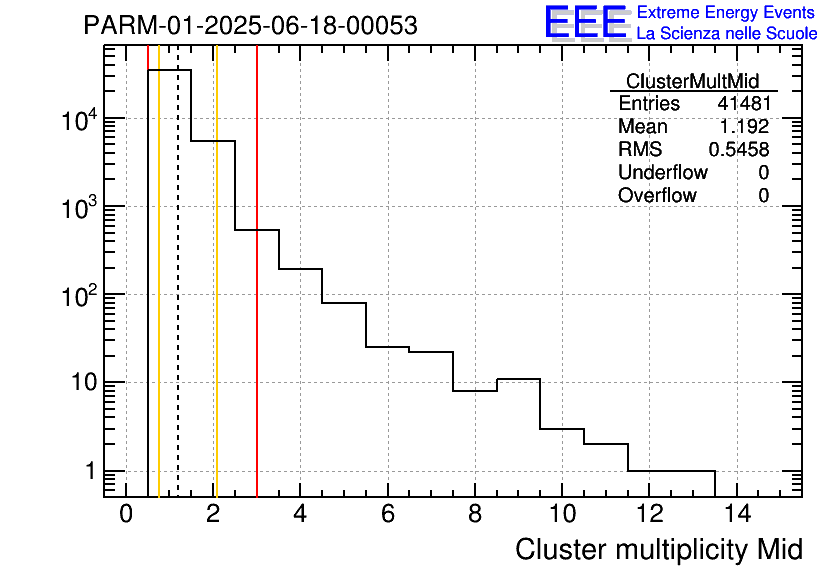 PARM-01-2025-06-18-00053

EEE Extreme Energy Events
La Scienza nelle Scuole

| ClusterMultMid | |
|---|---|
| Entries | 41481 |
| Mean | 1.192 |
| RMS | 0.5458 |
| Underflow | 0 |
| Overflow | 0 |

$10^4$
$10^3$
$10^2$
10
1

0 2 4 6 8 10 12 14

Cluster multiplicity Mid